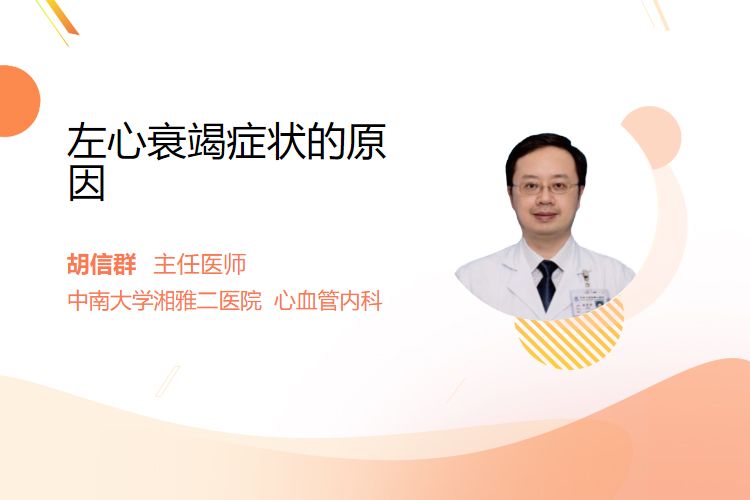 左心衰竭症状的原因

胡信群 主任医师
中南大学湘雅二医院 心血管内科